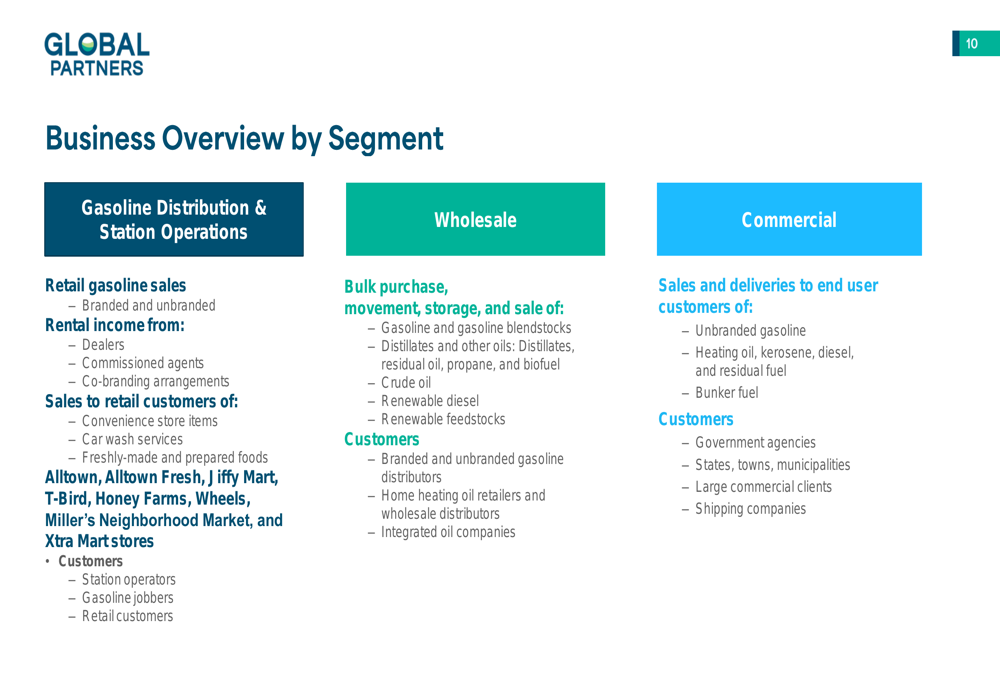 GLOBAL PARTNERS

10

Business Overview by Segment

Gasoline Distribution & Station Operations

Retail gasoline sales
– Branded and unbranded
Rental income from:
– Dealers
– Commissioned agents
– Co-branding arrangements
Sales to retail customers of:
– Convenience store items
– Car wash services
– Freshly-made and prepared foods
Alltown, Alltown Fresh, Jiffy Mart, T-Bird, Honey Farms, Wheels, Miller's Neighborhood Market, and Xtra Mart stores
• Customers
– Station operators
– Gasoline jobbers
– Retail customers

Wholesale

Bulk purchase, movement, storage, and sale of:
– Gasoline and gasoline blendstocks
– Distillates and other oils: Distillates, residual oil, propane, and biofuel
– Crude oil
– Renewable diesel
– Renewable feedstocks
Customers
– Branded and unbranded gasoline distributors
– Home heating oil retailers and wholesale distributors
– Integrated oil companies

Commercial

Sales and deliveries to end user customers of:
– Unbranded gasoline
– Heating oil, kerosene, diesel, and residual fuel
– Bunker fuel
Customers
– Government agencies
– States, towns, municipalities
– Large commercial clients
– Shipping companies